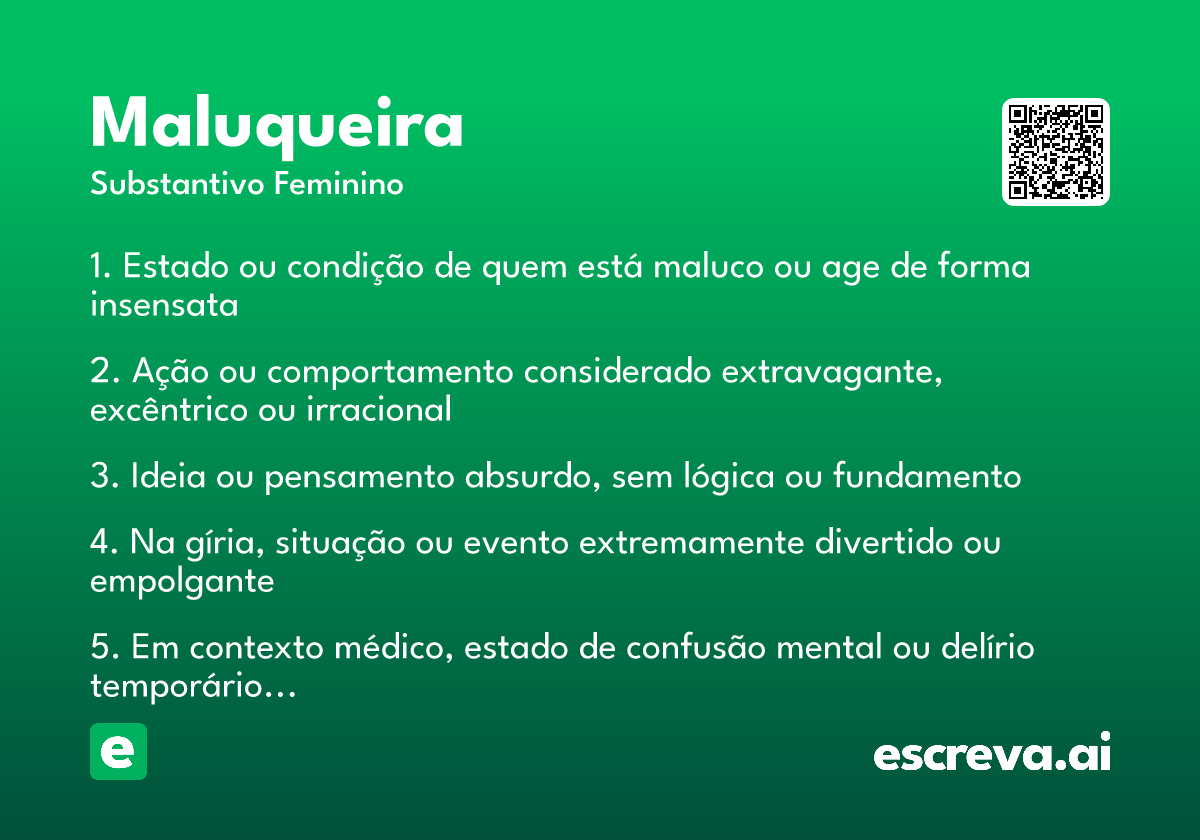 Maluqueira
Substantivo Feminino

1. Estado ou condição de quem está maluco ou age de forma insensata

2. Ação ou comportamento considerado extravagante, excêntrico ou irracional

3. Ideia ou pensamento absurdo, sem lógica ou fundamento

4. Na gíria, situação ou evento extremamente divertido ou empolgante

5. Em contexto médico, estado de confusão mental ou delírio temporário…

e

escreva.ai